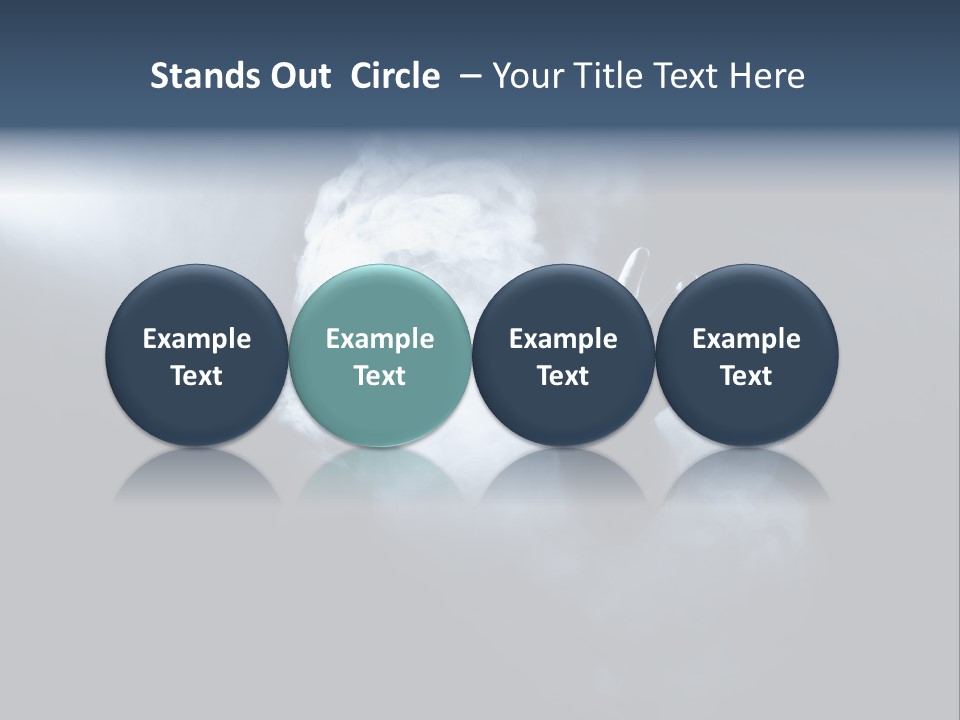 Stands Out Circle – Your Title Text Here

Example Text

Example Text

Example Text

Example Text